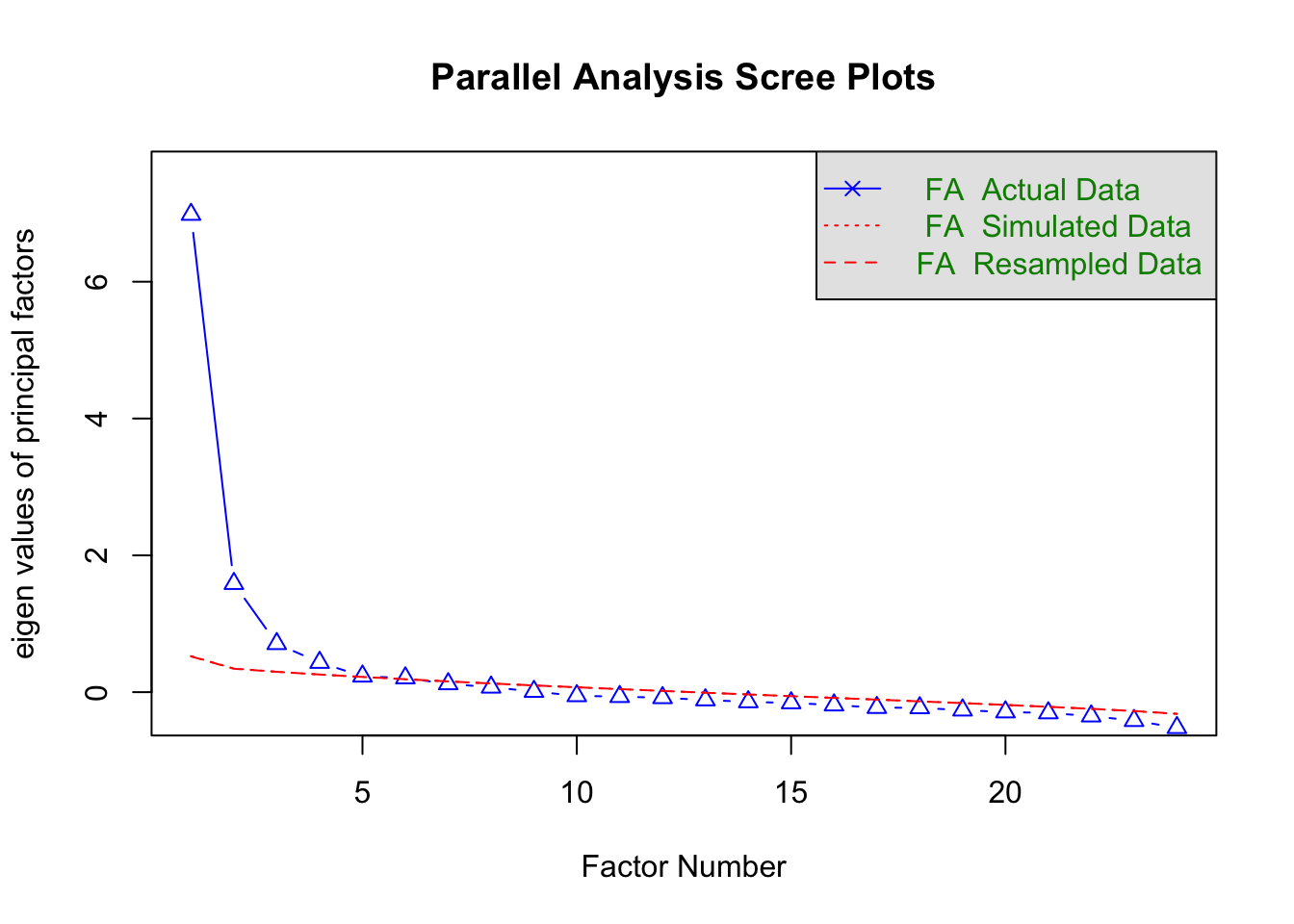 Parallel Analysis Scree Plots

FA Actual Data
FA Simulated Data
FA Resampled Data

eigen values of principal factors

6
4
2
0

5
10
15
20

Factor Number